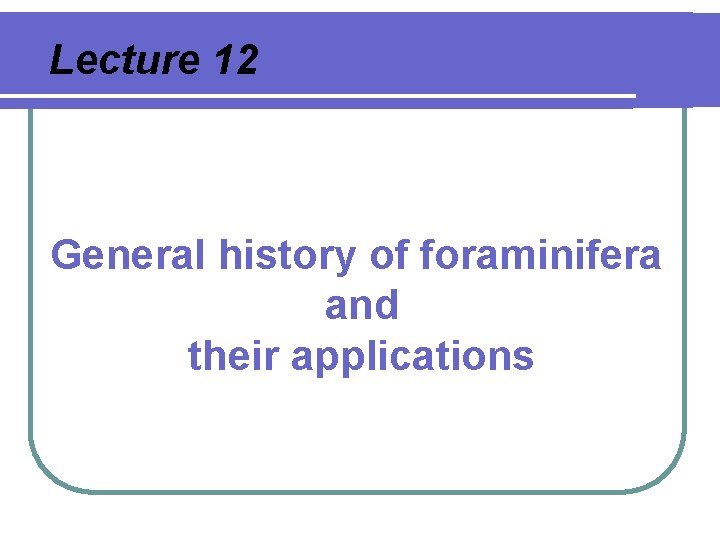 Lecture 12

General history of foraminifera
and
their applications